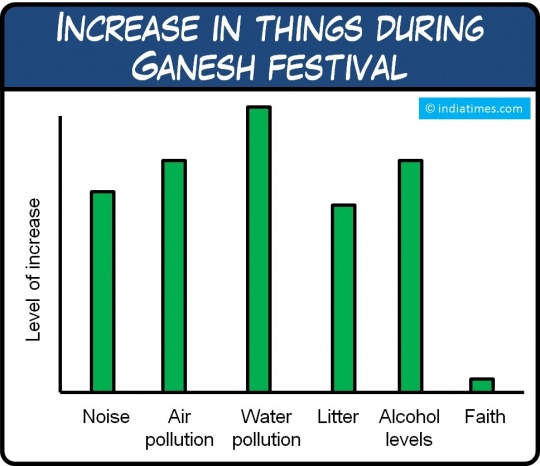 INCREASE IN THINGS DURING GANESH FESTIVAL

© indiatimes.com

Level of increase

Noise

Air pollution

Water pollution

Litter

Alcohol levels

Faith